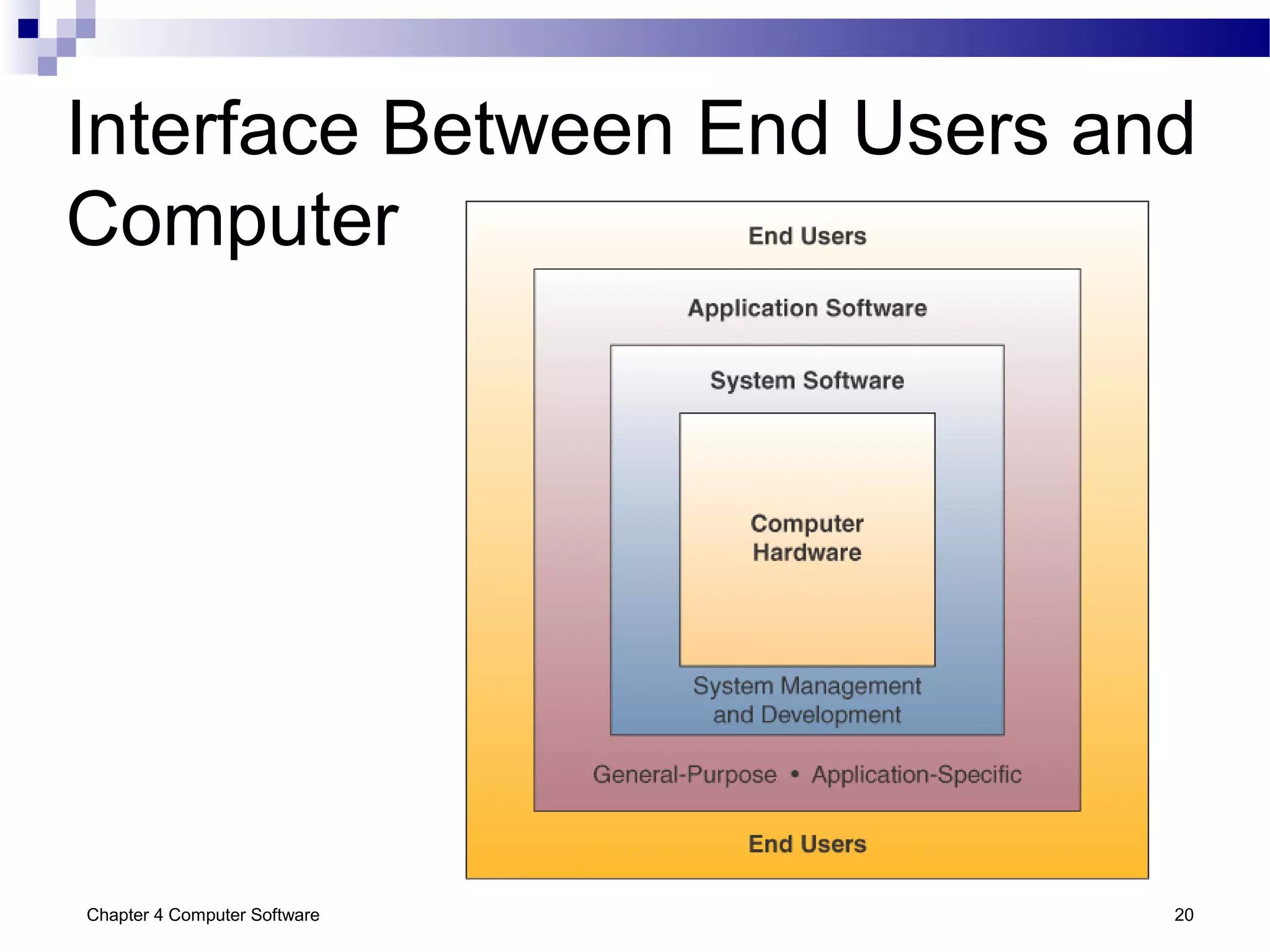 Interface Between End Users and Computer

End Users

Application Software

System Software

Computer Hardware

System Management and Development

General-Purpose • Application-Specific

End Users

Chapter 4 Computer Software

20